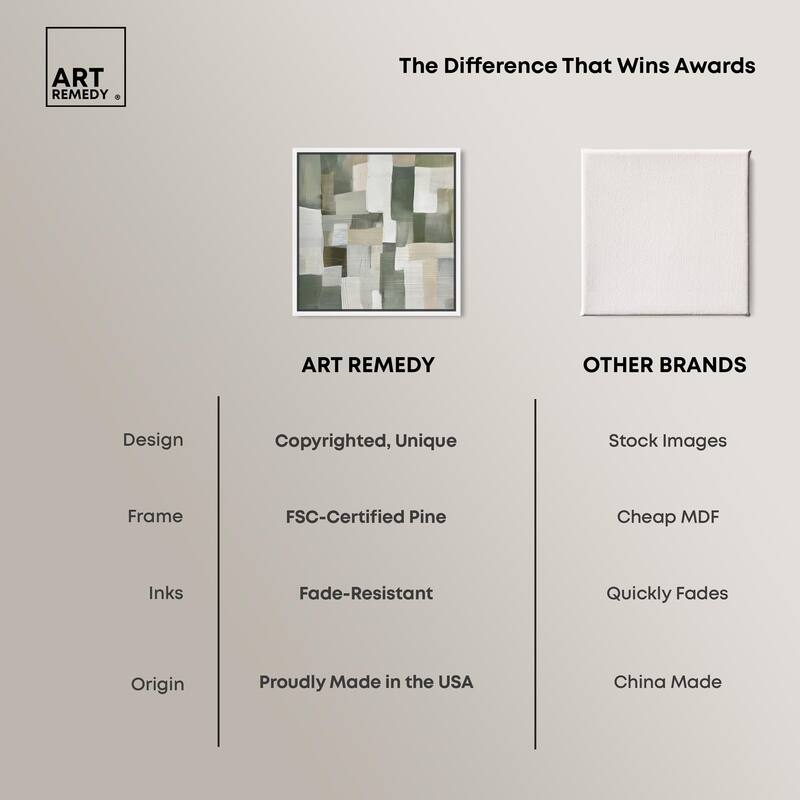 ART REMEDY ®

The Difference That Wins Awards

| | ART REMEDY | OTHER BRANDS |
|---|---|---|
| Design | Copyrighted, Unique | Stock Images |
| Frame | FSC-Certified Pine | Cheap MDF |
| Inks | Fade-Resistant | Quickly Fades |
| Origin | Proudly Made in the USA | China Made |